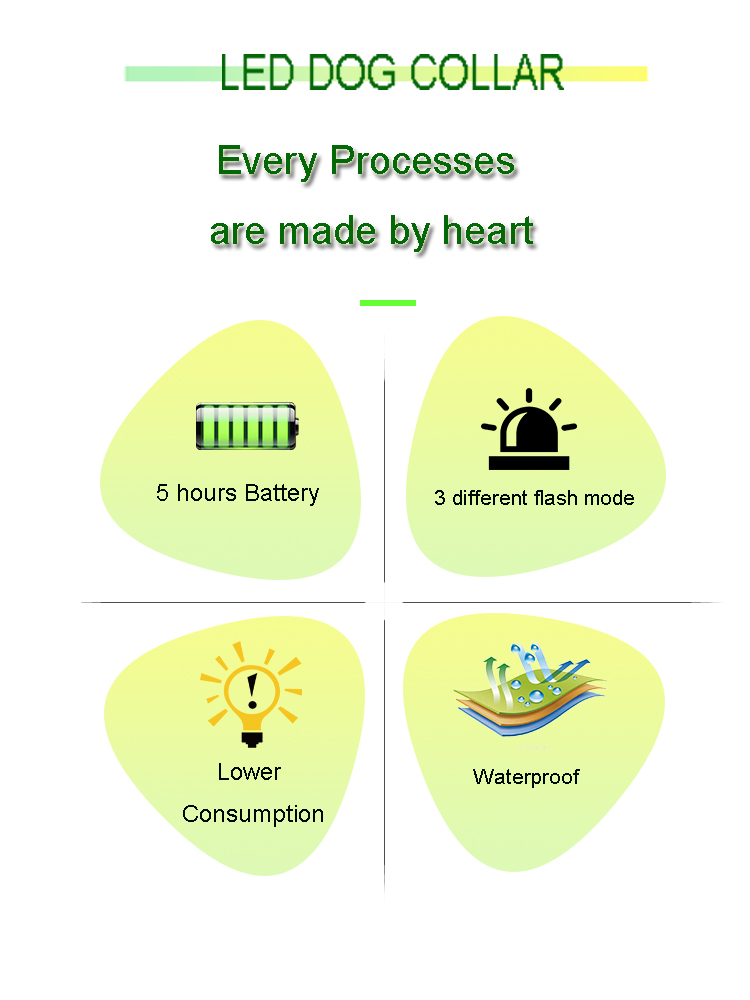 LED DOG COLLAR

Every Processes are made by heart

5 hours Battery

3 different flash mode

Lower Consumption

Waterproof